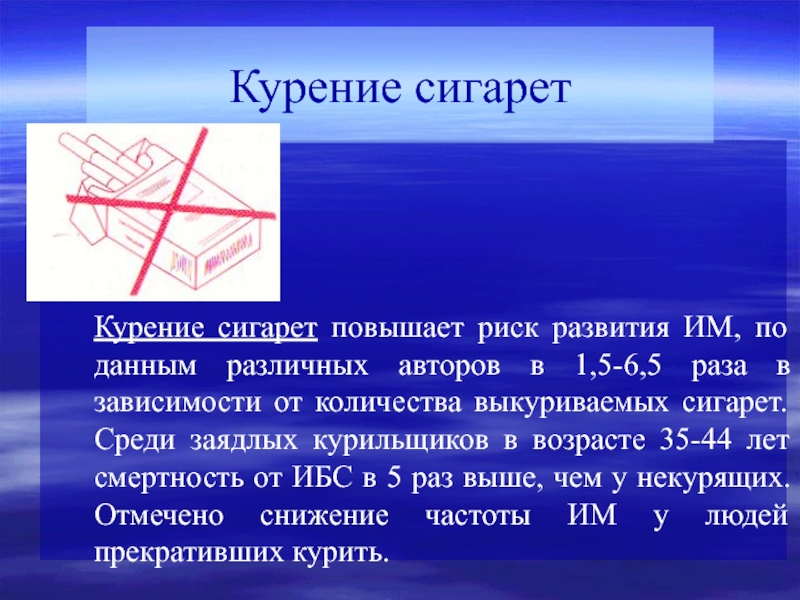 Курение сигарет

Курение сигарет повышает риск развития ИМ, по данным различных авторов в 1,5-6,5 раза в зависимости от количества выкуриваемых сигарет. Среди заядлых курильщиков в возрасте 35-44 лет смертность от ИБС в 5 раз выше, чем у некурящих. Отмечено снижение частоты ИМ у людей прекративших курить.